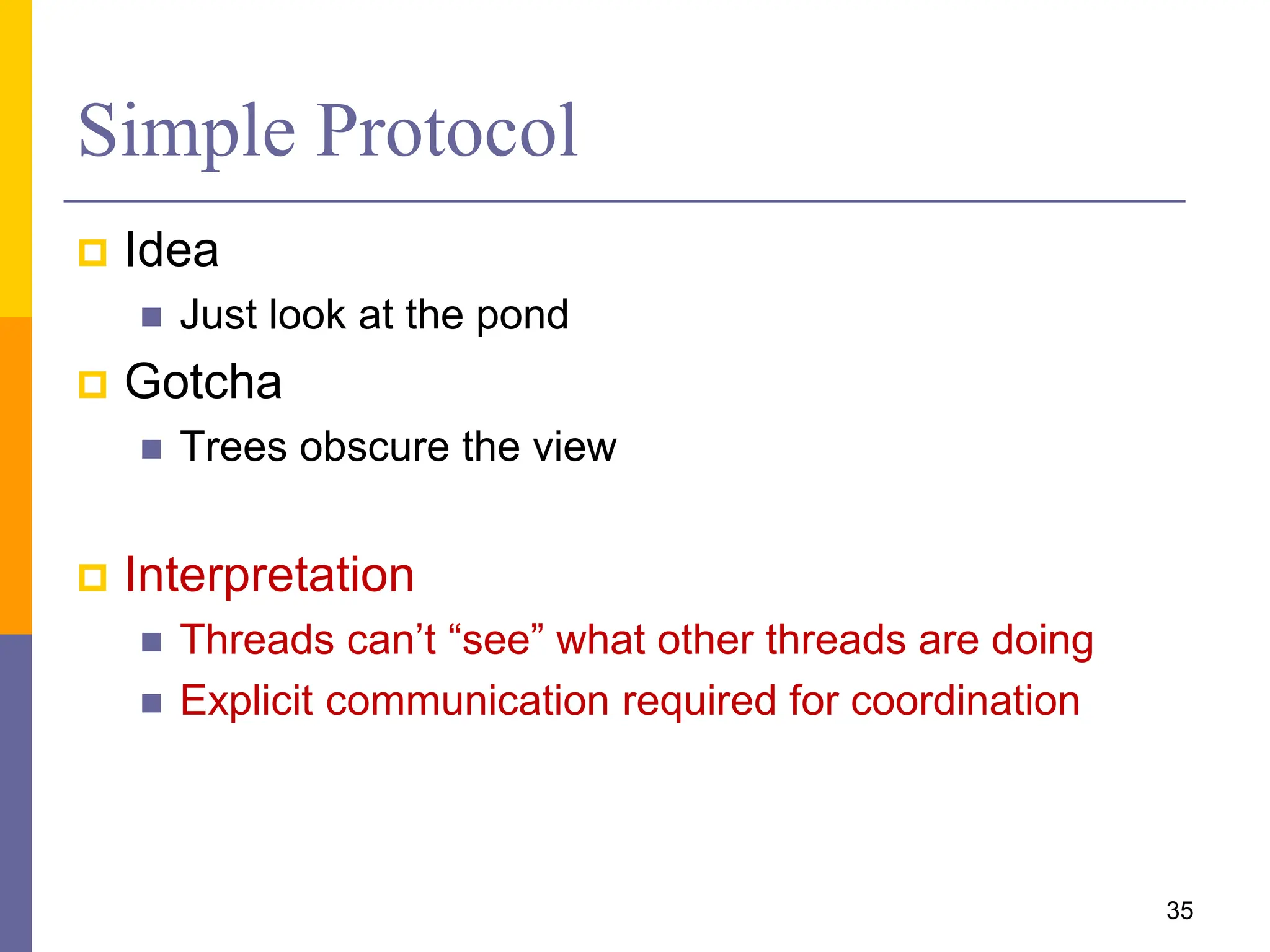 Simple Protocol

Idea
Just look at the pond

Gotcha
Trees obscure the view

Interpretation
Threads can’t “see” what other threads are doing
Explicit communication required for coordination

35